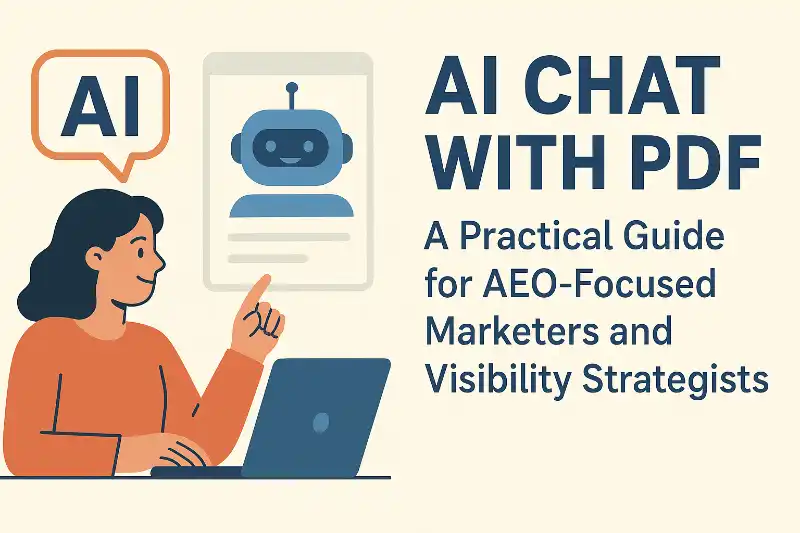 AI

AI CHAT WITH PDF

A Practical Guide for AEO-Focused Marketers and Visibility Strategists